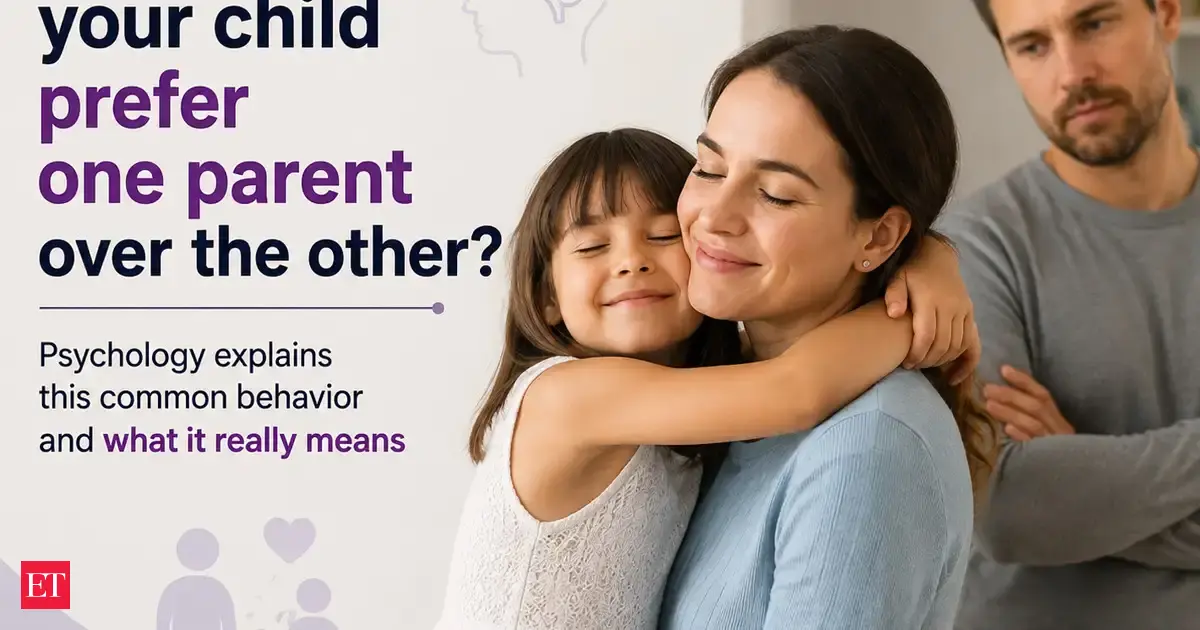 your child prefer one parent over the other?

Psychology explains this common behavior and what it really means

ET